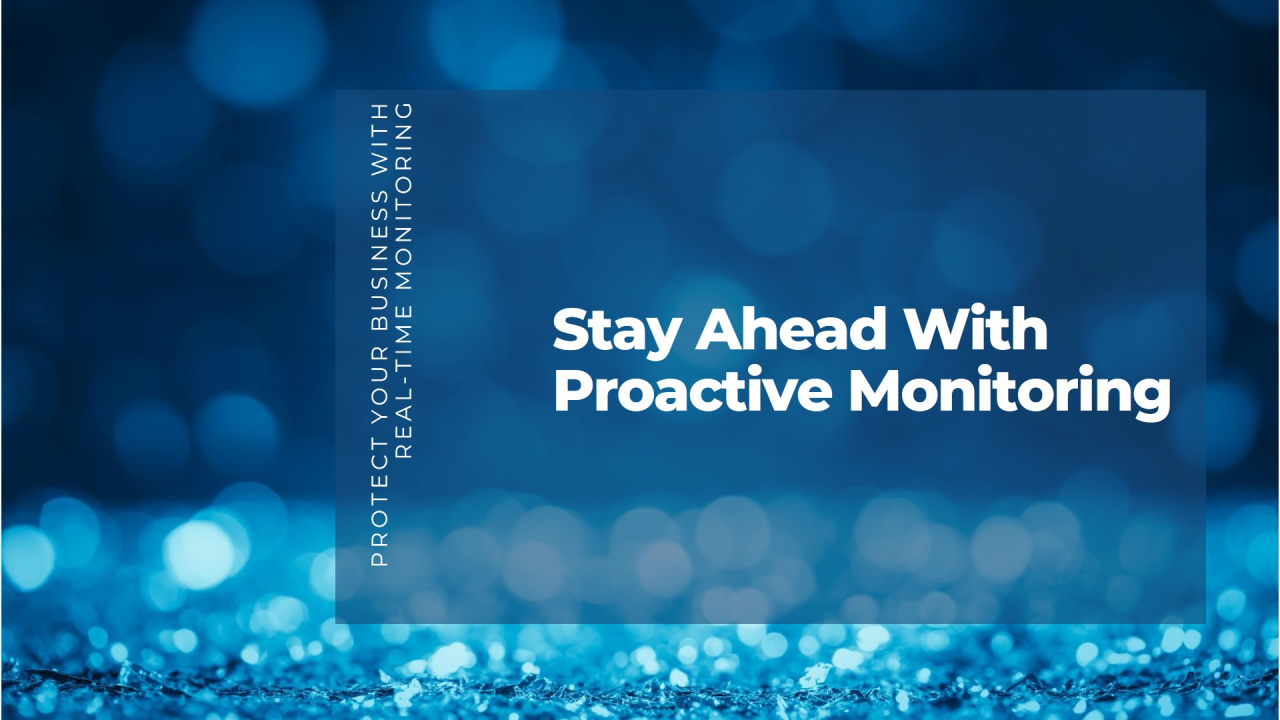 PROTECT YOUR BUSINESS WITH REAL-TIME MONITORING

Stay Ahead With Proactive Monitoring